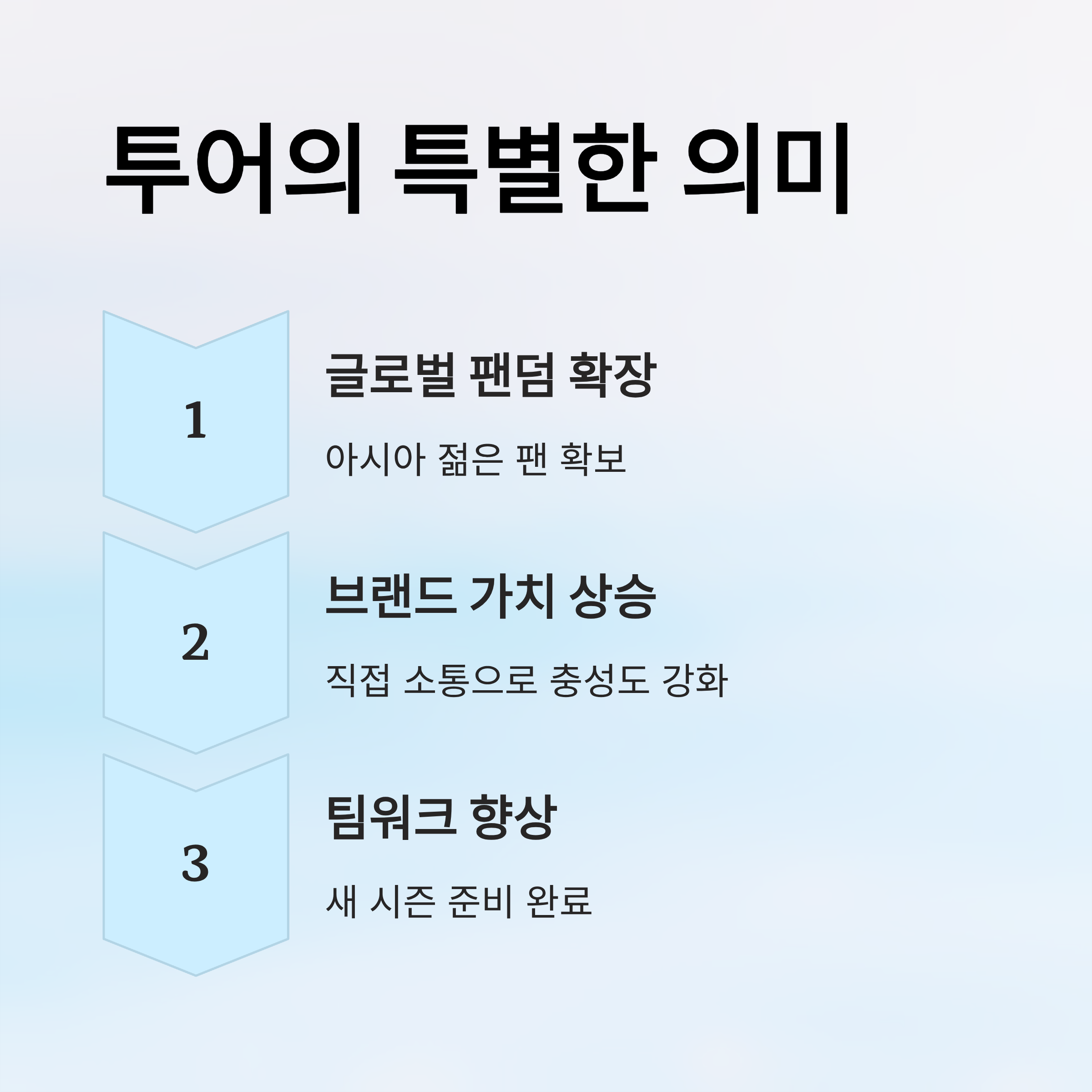 투어의 특별한 의미

1

글로벌 팬덤 확장

아시아 젊은 팬 확보

2

브랜드 가치 상승

직접 소통으로 충성도 강화

3

팀워크 향상

새 시즌 준비 완료